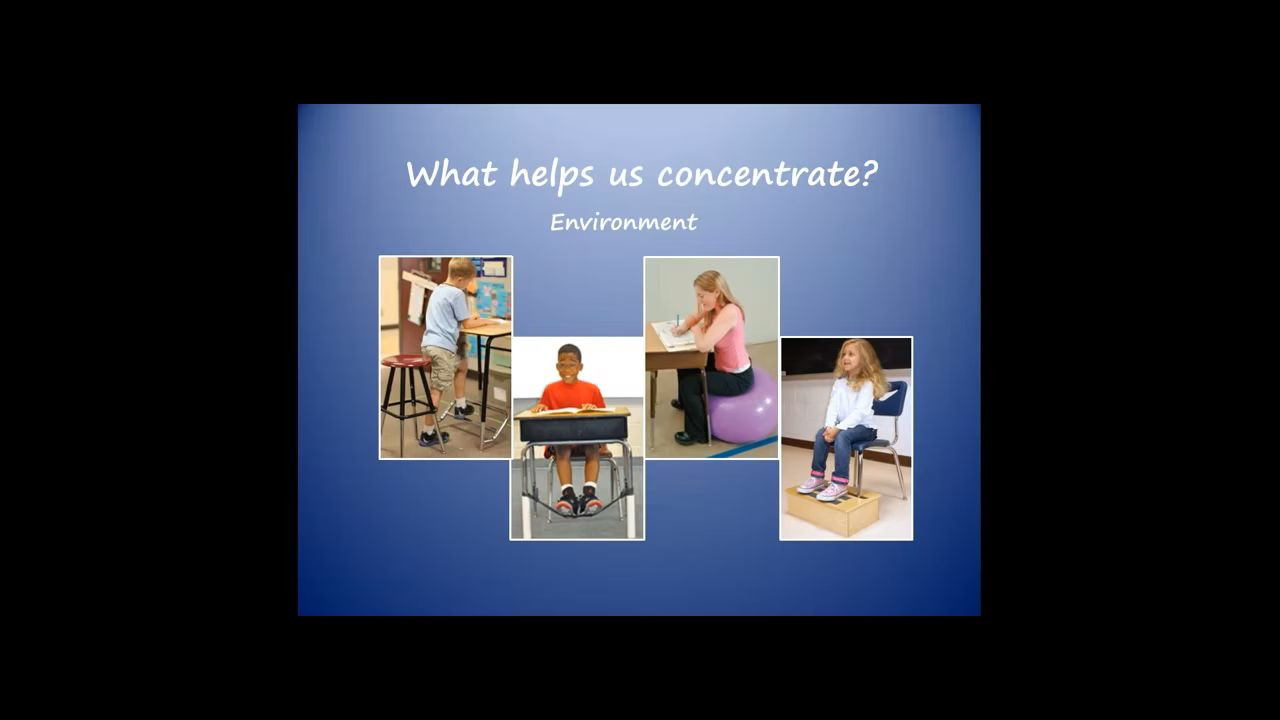 What helps us concentrate?

Environment